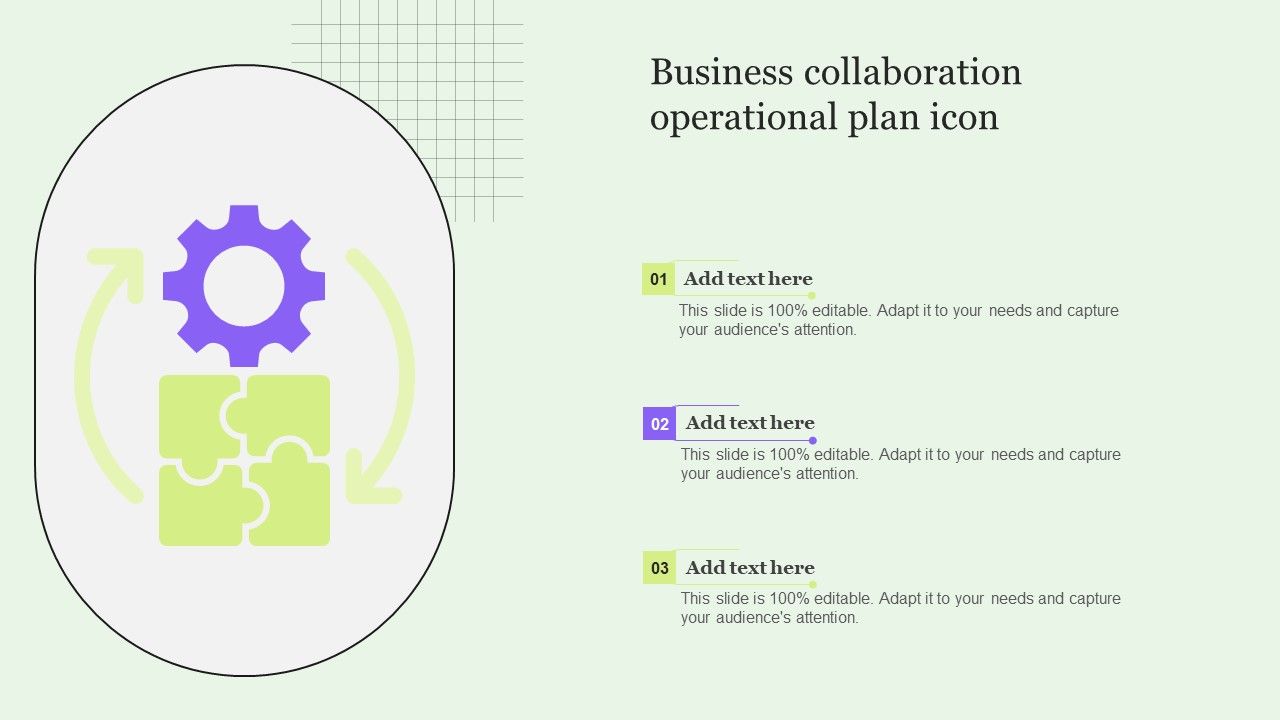 Business collaboration operational plan icon

01 Add text here

This slide is 100% editable. Adapt it to your needs and capture your audience's attention.

02 Add text here

This slide is 100% editable. Adapt it to your needs and capture your audience's attention.

03 Add text here

This slide is 100% editable. Adapt it to your needs and capture your audience's attention.